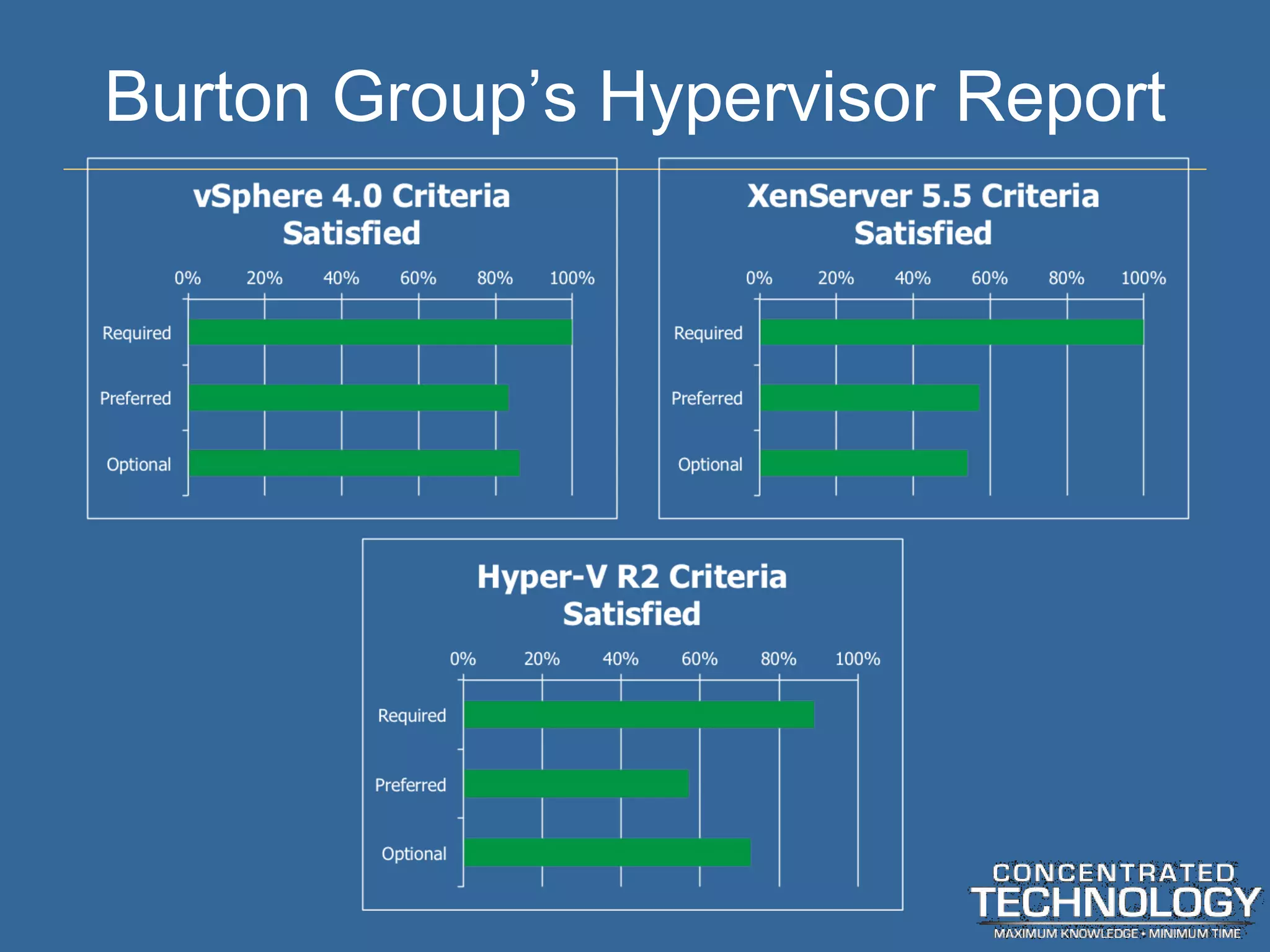 Burton Group's Hypervisor Report

vSphere 4.0 Criteria Satisfied

0% 20% 40% 60% 80% 100%

Required

Preferred

Optional

XenServer 5.5 Criteria Satisfied

0% 20% 40% 60% 80% 100%

Required

Preferred

Optional

Hyper-V R2 Criteria Satisfied

0% 20% 40% 60% 80% 100%

Required

Preferred

Optional

CONCENTRATED TECHNOLOGY

MAXIMUM KNOWLEDGE • MINIMUM TIME